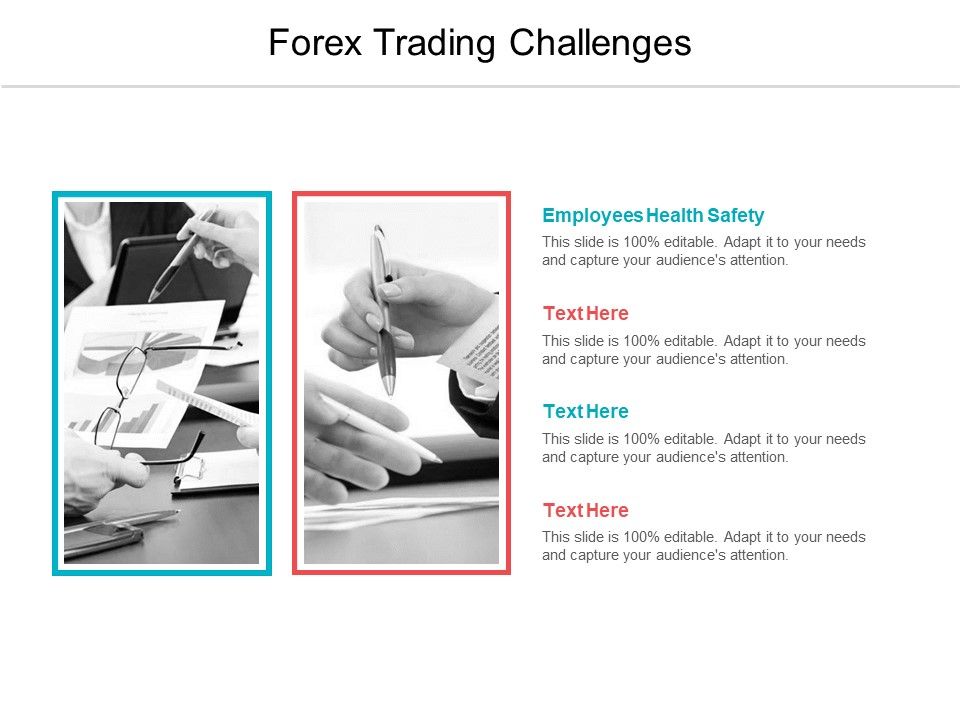 Forex Trading Challenges

Employees Health Safety
This slide is 100% editable. Adapt it to your needs and capture your audience's attention.

Text Here
This slide is 100% editable. Adapt it to your needs and capture your audience's attention.

Text Here
This slide is 100% editable. Adapt it to your needs and capture your audience's attention.

Text Here
This slide is 100% editable. Adapt it to your needs and capture your audience's attention.